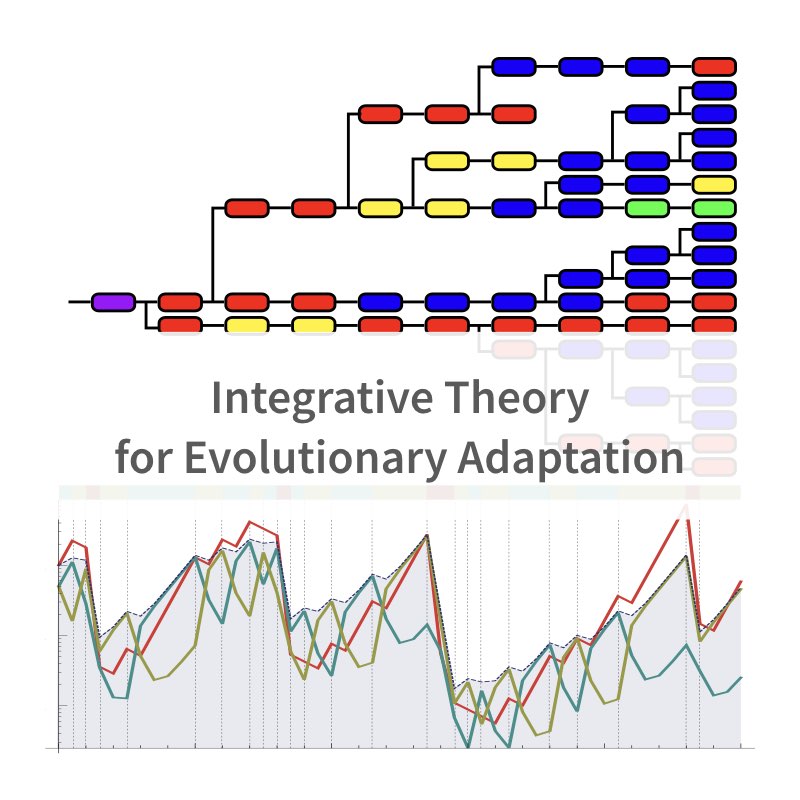 Integrative Theory
for Evolutionary Adaptation